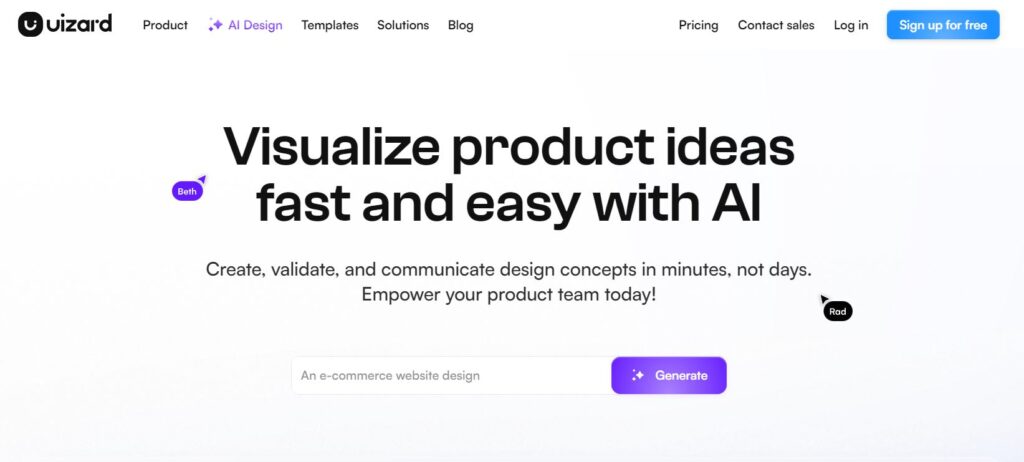 uizard Product AI Design Templates Solutions Blog Pricing Contact sales Log in Sign up for free

Visualize product ideas fast and easy with AI

Beth

Create, validate, and communicate design concepts in minutes, not days. Empower your product team today!

Rad

An e-commerce website design

Generate